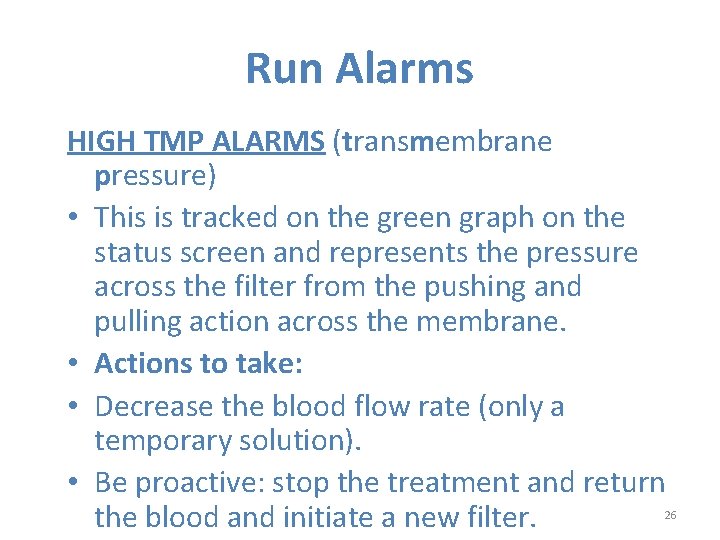 Run Alarms

HIGH TMP ALARMS (transmembrane pressure)

• This is tracked on the green graph on the status screen and represents the pressure across the filter from the pushing and pulling action across the membrane.

• Actions to take:

• Decrease the blood flow rate (only a temporary solution).

• Be proactive: stop the treatment and return the blood and initiate a new filter.

26